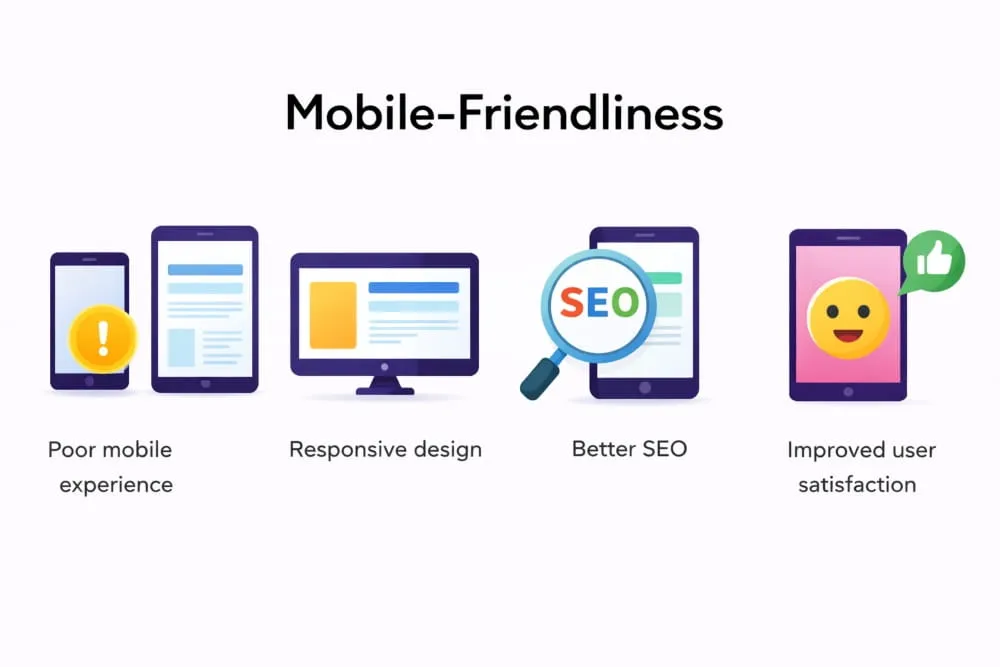 Mobile-Friendliness

!

SEO

Poor mobile experience

Responsive design

Better SEO

Improved user satisfaction